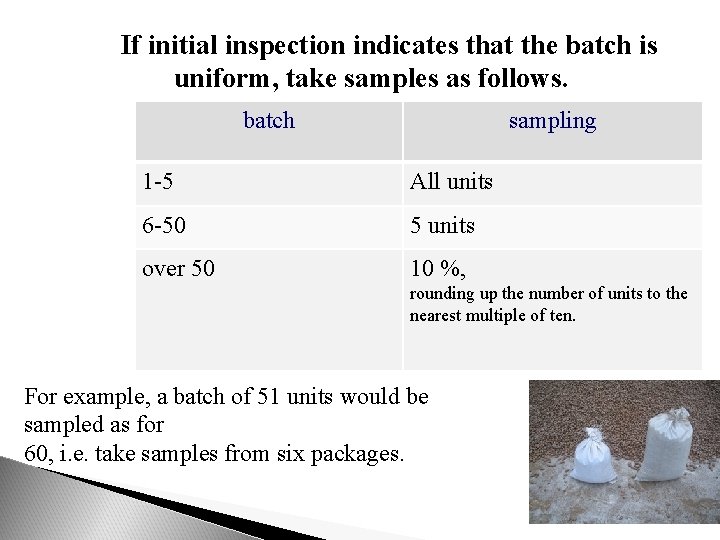 If initial inspection indicates that the batch is uniform, take samples as follows.

| batch | sampling |
|---|---|
| 1-5 | All units |
| 6-50 | 5 units |
| over 50 | 10 %, rounding up the number of units to the nearest multiple of ten. |

For example, a batch of 51 units would be sampled as for
60, i.e. take samples from six packages.